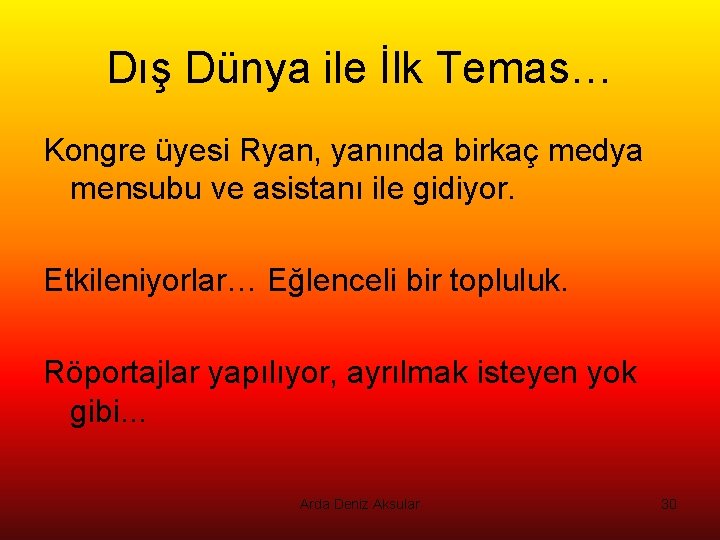 Dış Dünya ile İlk Temas…

Kongre üyesi Ryan, yanında birkaç medya mensubu ve asistanı ile gidiyor.

Etkileniyorlar… Eğlenceli bir topluluk.

Röportajlar yapılıyor, ayrılmak isteyen yok gibi...

Arda Deniz Aksular

30